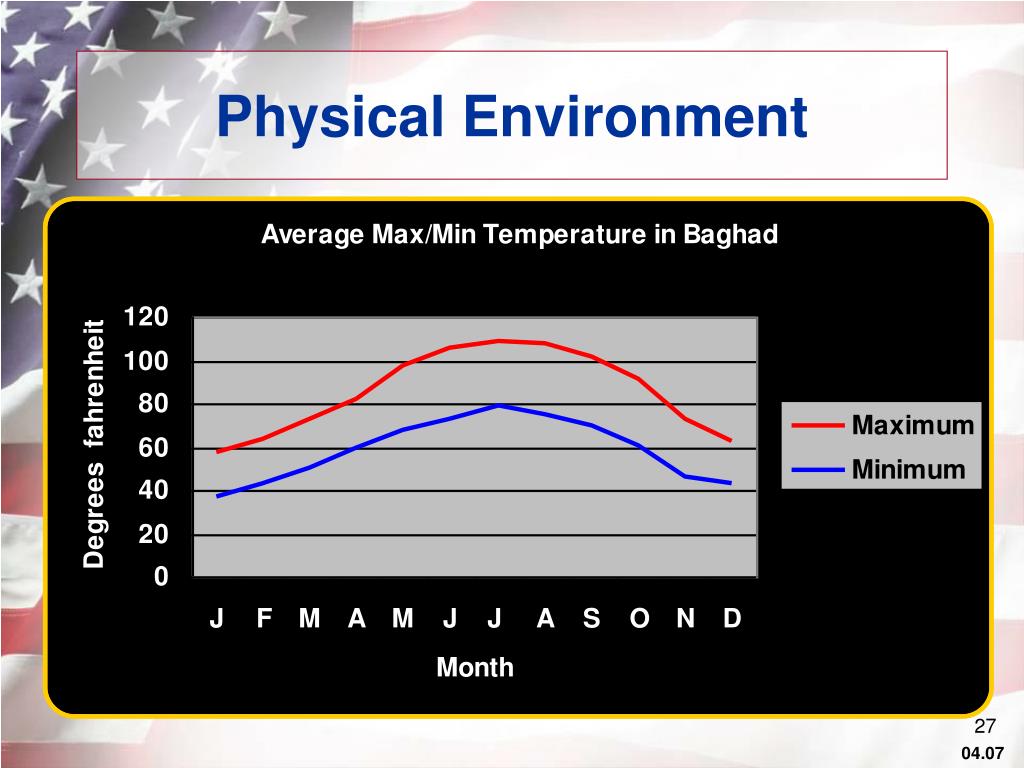 Physical Environment

Average Max/Min Temperature in Baghad

Degrees fahrenheit

120
100
80
60
40
20
0

J F M A M J J A S O N D

Month

Maximum
Minimum

27

04.07